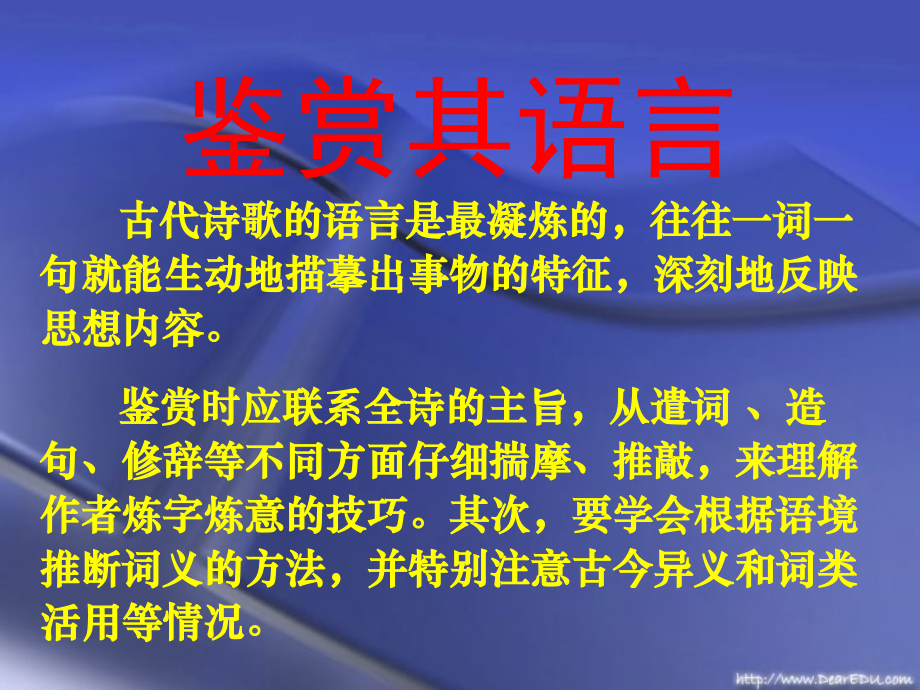 鉴赏其语言

古代诗歌的语言是最凝炼的，往往一词一句就能生动地描摹出事物的特征，深刻地反映思想内容。

鉴赏时应联系全诗的主旨，从遣词 、造句、修辞等不同方面仔细揣摩、推敲，来理解作者炼字炼意的技巧。其次，要学会根据语境推断词义的方法，并特别注意古今异义和词类活用等情况。

http://www.DearEDU.com